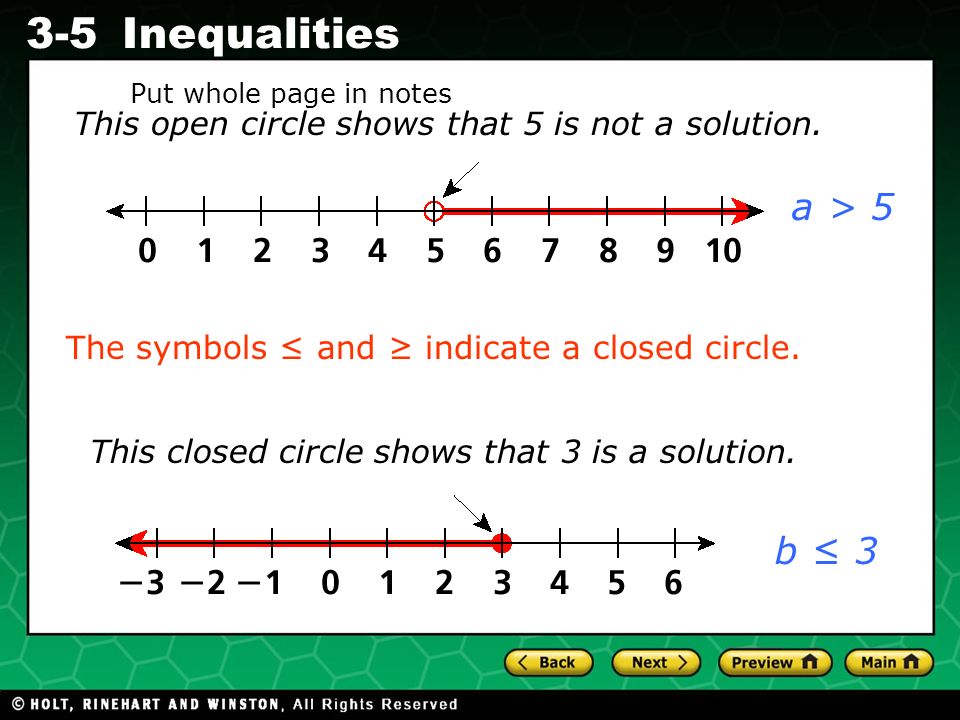 3-5 Inequalities

Put whole page in notes

This open circle shows that 5 is not a solution.

0 1 2 3 4 5 6 7 8 9 10

$a > 5$

The symbols ≤ and ≥ indicate a closed circle.

This closed circle shows that 3 is a solution.

−3 −2 −1 0 1 2 3 4 5 6

$b \leq 3$

Back Next Preview Main

© HOLT, RINEHART AND WINSTON, All Rights Reserved